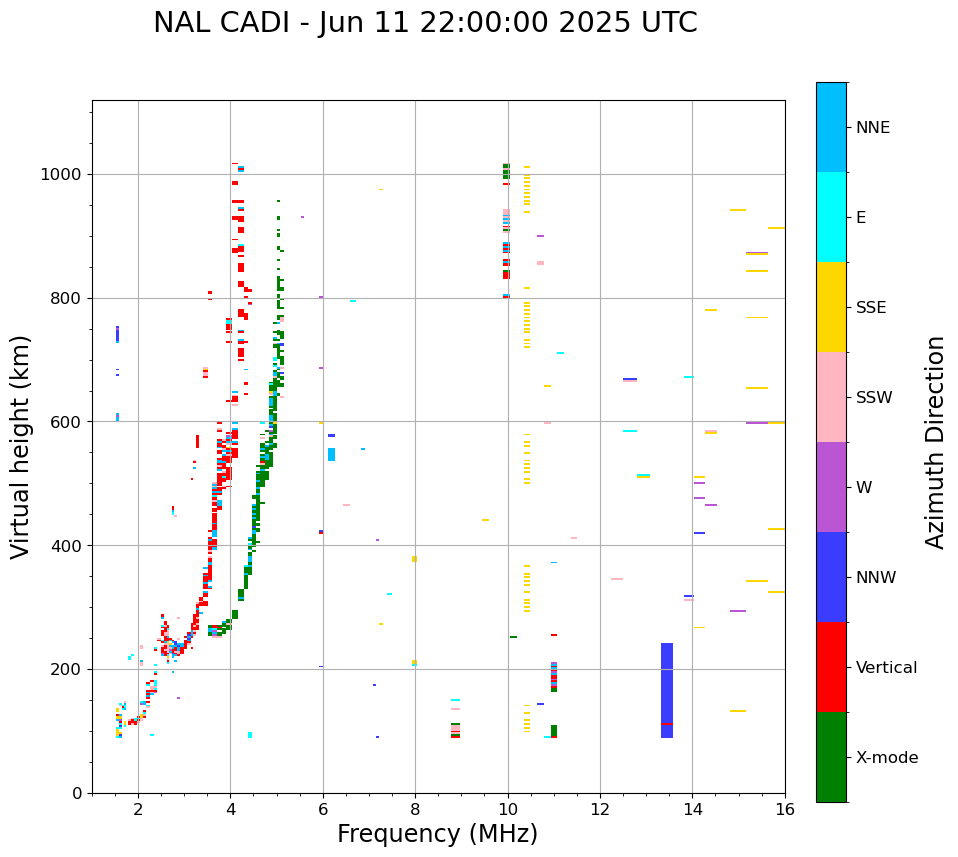 NAL CADI - Jun 11 22:00:00 2025 UTC

Virtual height (km)

1000
800
600
400
200
0

2
4
6
8
10
12
14
16

Frequency (MHz)

NNE
E
SSE
SSW
W
NNW
Vertical
X-mode

Azimuth Direction